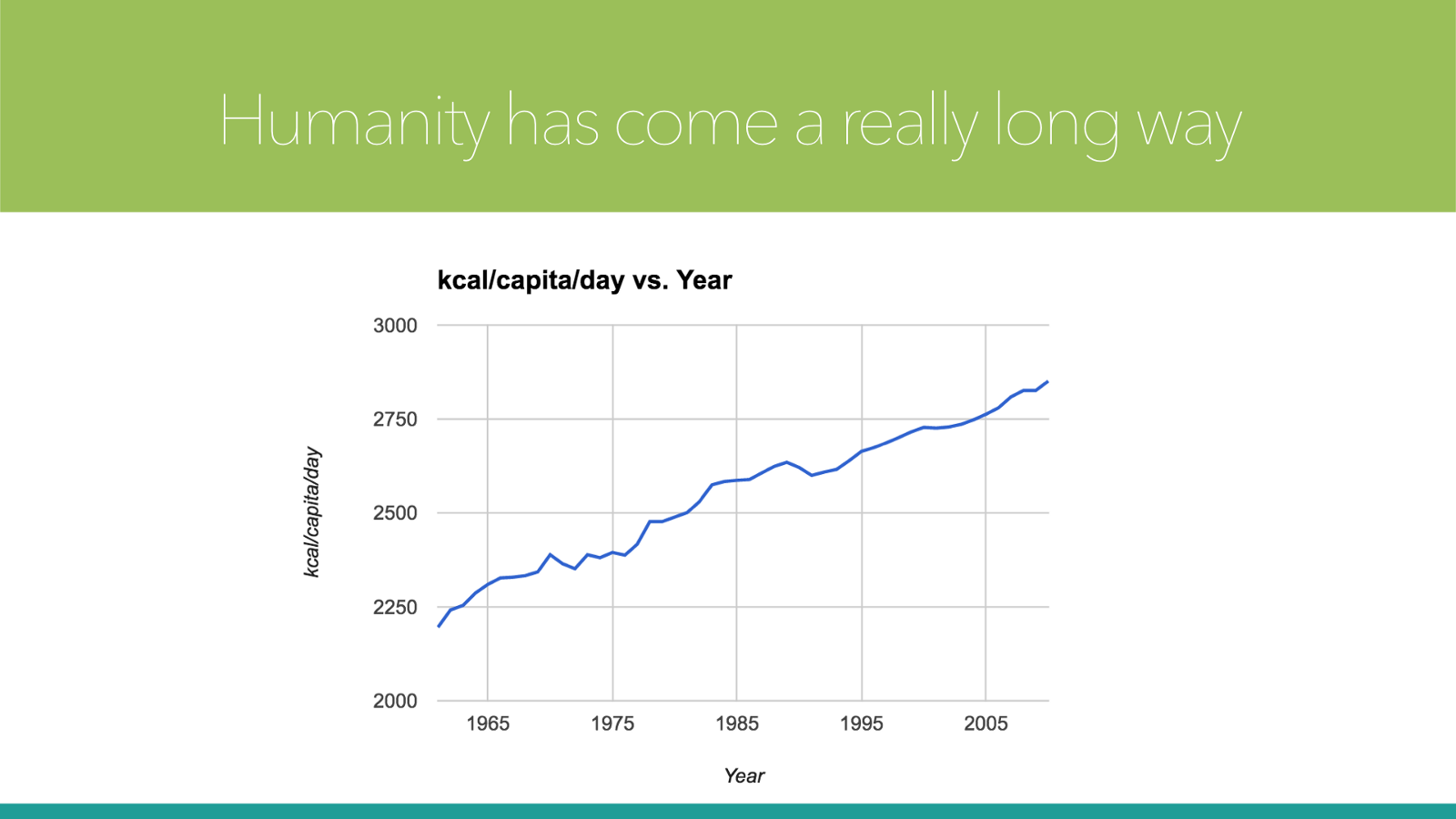 Humanity has come a really long way

kcal/capita/day vs. Year

kcal/capita/day

3000
2750
2500
2250
2000

1965 1975 1985 1995 2005

Year